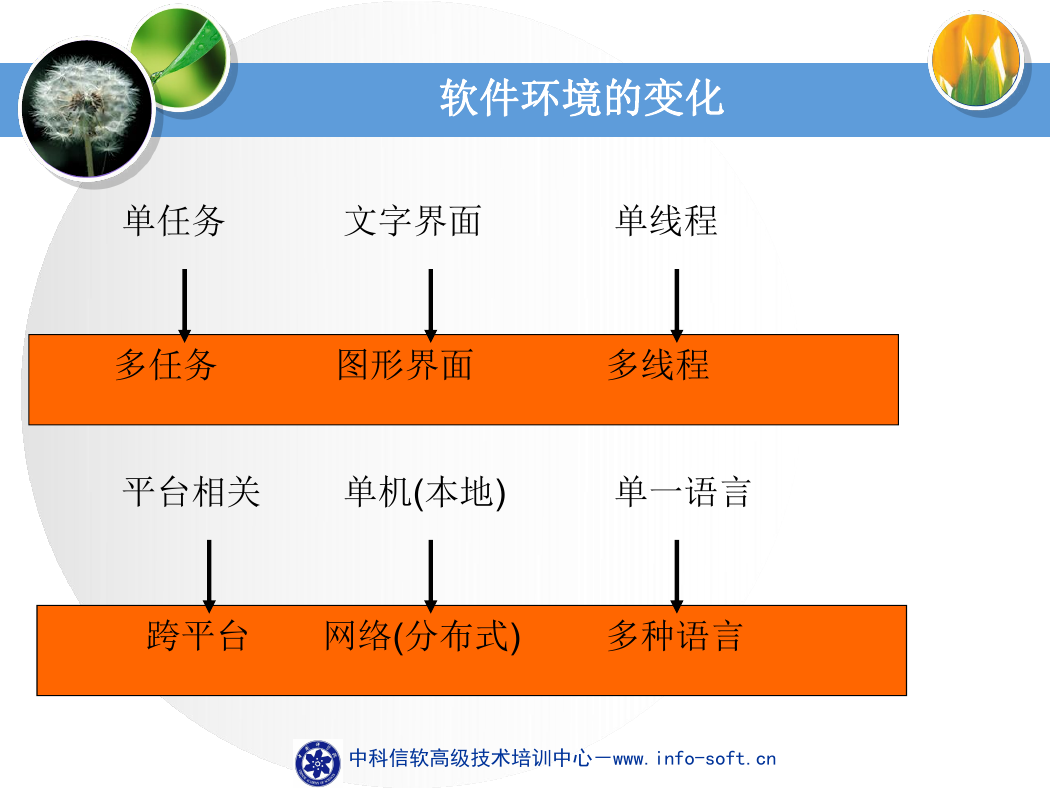 软件环境的变化

单任务　　文字界面　　单线程

多任务　　图形界面　　多线程

平台相关　　单机(本地)　　单一语言

跨平台　　网络(分布式)　　多种语言

中科信软高级技术培训中心—www.info-soft.cn